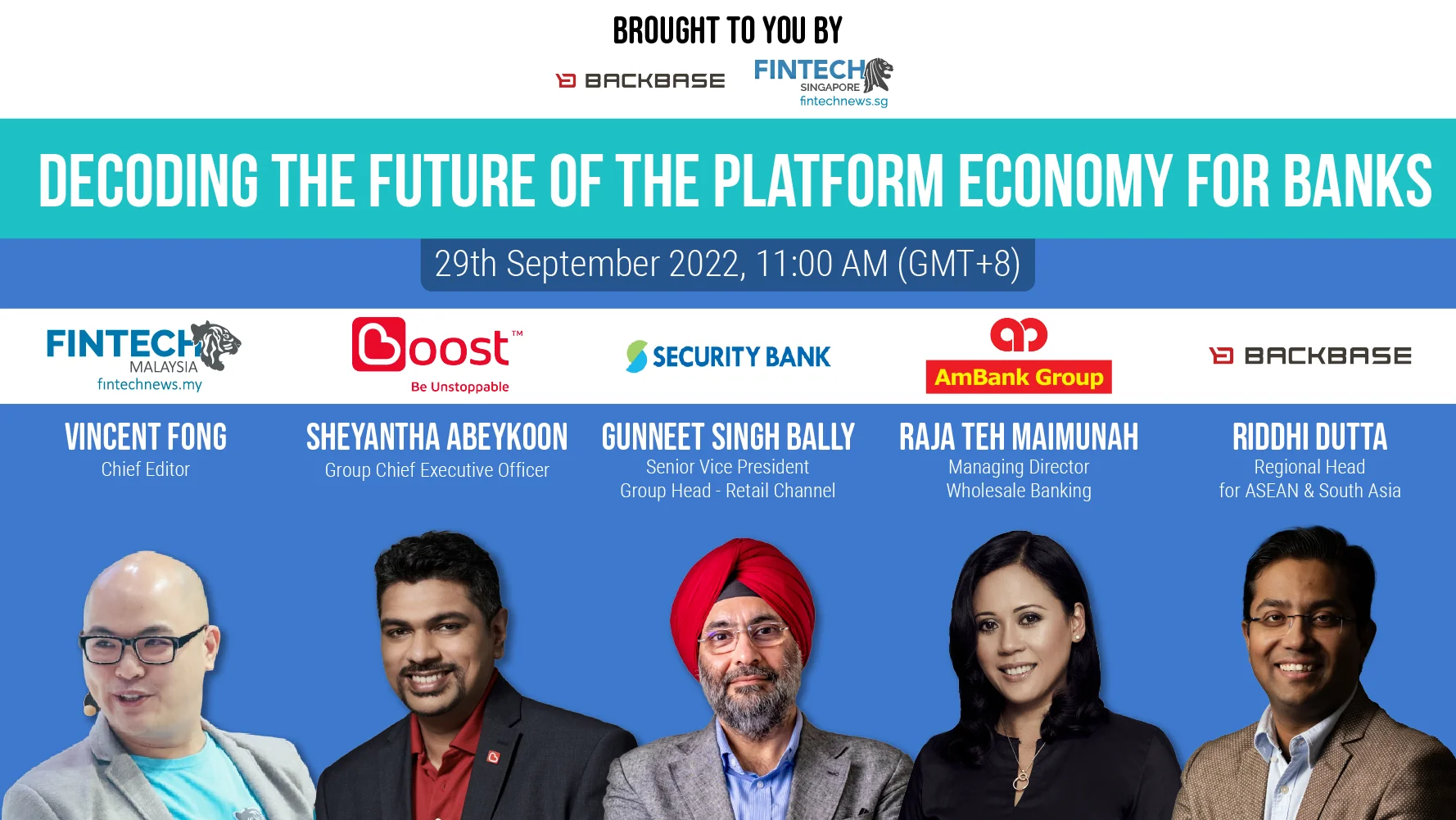 BROUGHT TO YOU BY

BACKBASE FINTECH SINGAPORE fintechnews.sg

DECODING THE FUTURE OF THE PLATFORM ECONOMY FOR BANKS

29th September 2022, 11:00 AM (GMT+8)

FINTECH MALAYSIA fintechnews.my

Boost™ Be Unstoppable

SECURITY BANK

AmBank Group

BACKBASE

VINCENT FONG
Chief Editor

SHEYANTHA ABEYKOON
Group Chief Executive Officer

GUNNEET SINGH BALLY
Senior Vice President
Group Head - Retail Channel

RAJA TEH MAIMUNAH
Managing Director
Wholesale Banking

RIDDHI DUTTA
Regional Head
for ASEAN & South Asia